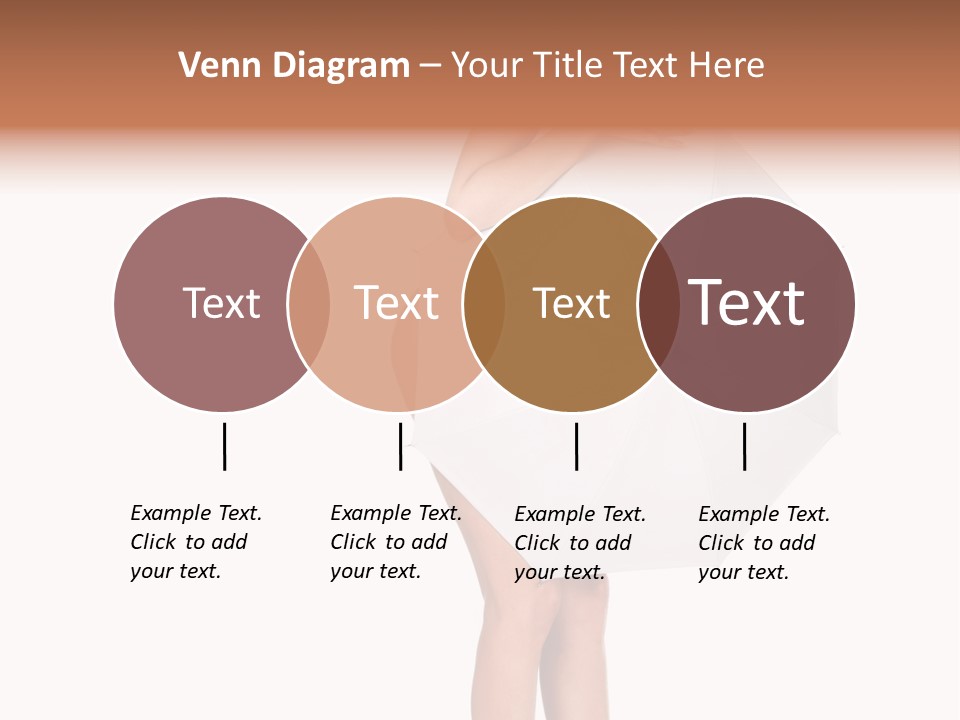 Venn Diagram – Your Title Text Here

Text

Text

Text

Text

Example Text. Click to add your text.

Example Text. Click to add your text.

Example Text. Click to add your text.

Example Text. Click to add your text.